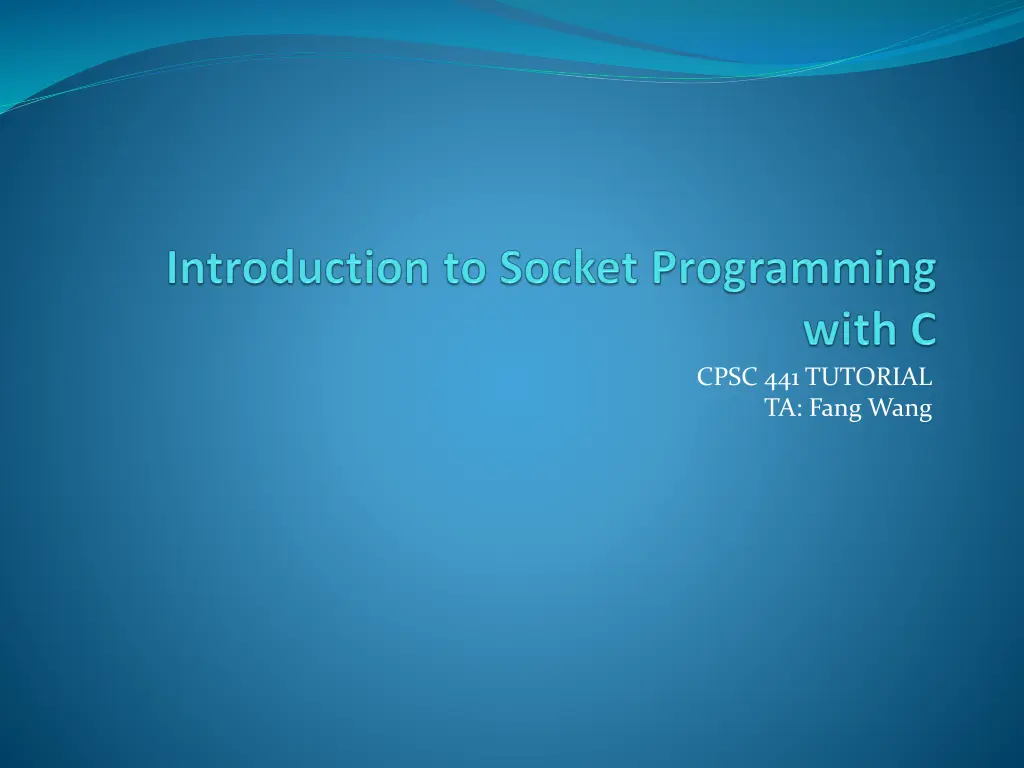 Introduction to Socket Programming with C

CPSC 441 TUTORIAL
TA: Fang Wang